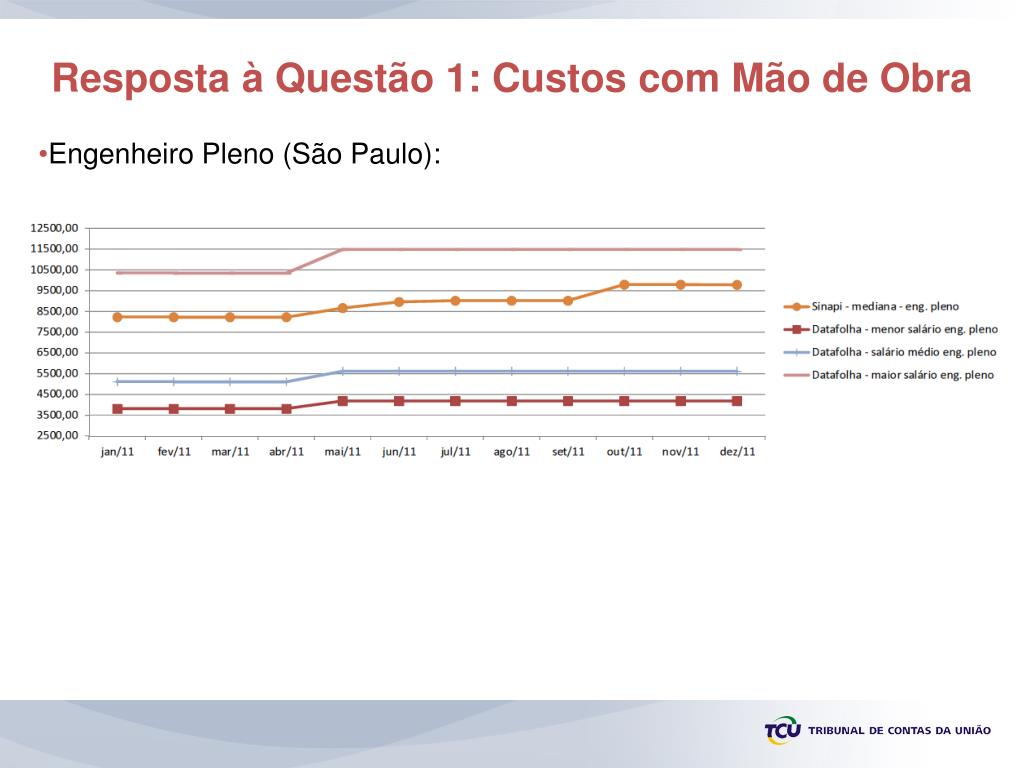 Resposta à Questão 1: Custos com Mão de Obra

•Engenheiro Pleno (São Paulo):

12500,00
11500,00
10500,00
9500,00
8500,00
7500,00
6500,00
5500,00
4500,00
3500,00
2500,00

jan/11 fev/11 mar/11 abr/11 mai/11 jun/11 jul/11 ago/11 set/11 out/11 nov/11 dez/11

Sinapi - mediana - eng. pleno
Datafolha - menor salário eng. pleno
Datafolha - salário médio eng. pleno
Datafolha - maior salário eng. pleno

TCU TRIBUNAL DE CONTAS DA UNIÃO